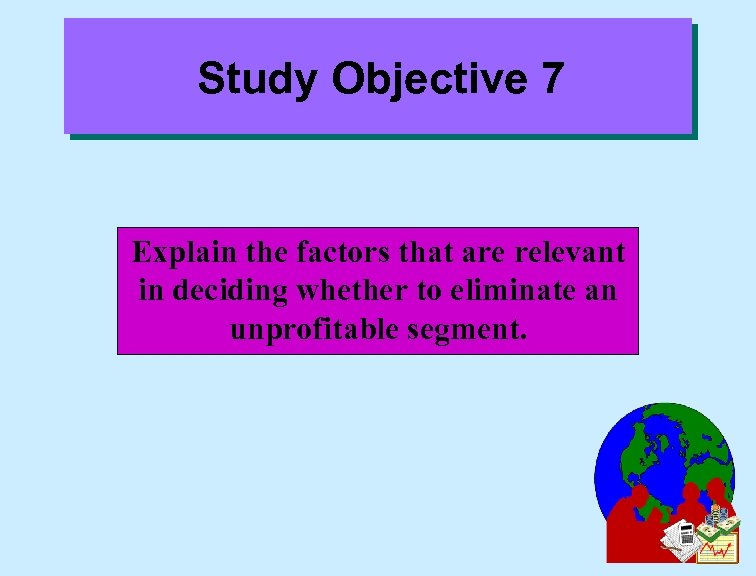 Study Objective 7

Explain the factors that are relevant in deciding whether to eliminate an unprofitable segment.